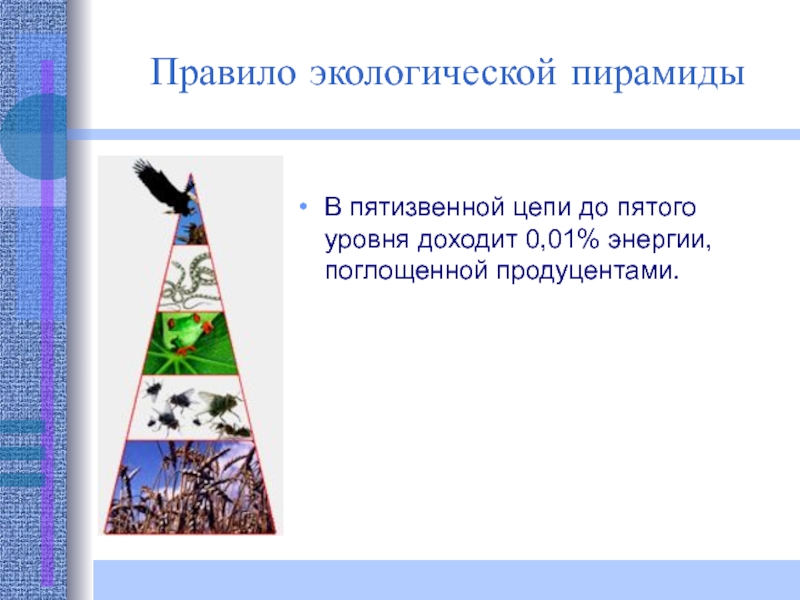 Правило экологической пирамиды

• В пятизвенной цепи до пятого уровня доходит 0,01% энергии, поглощенной продуцентами.